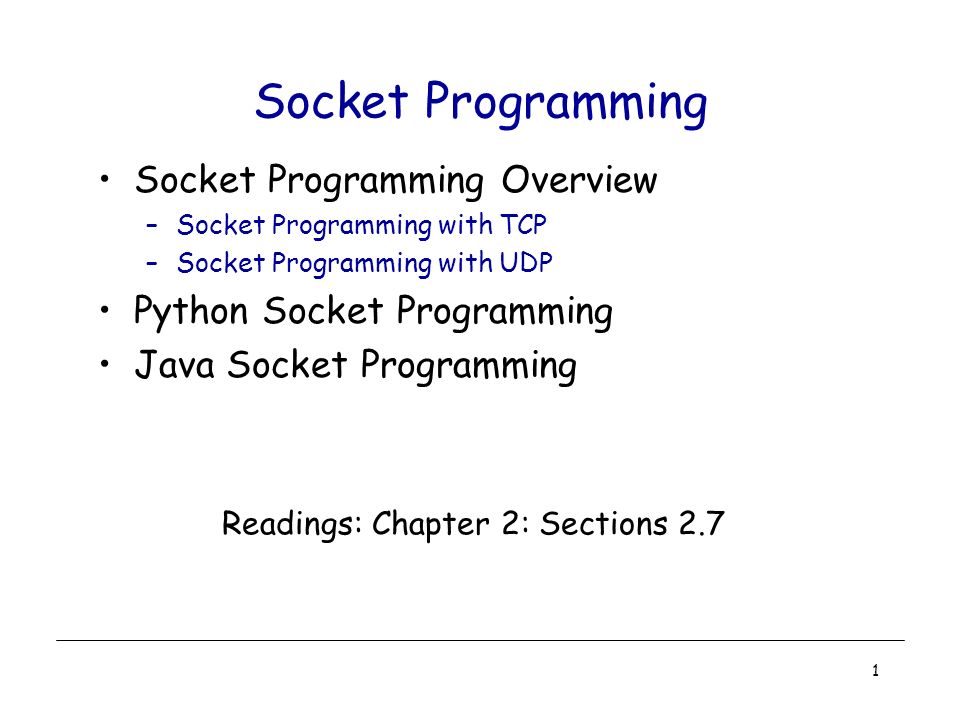 Socket Programming

• Socket Programming Overview
  – Socket Programming with TCP
  – Socket Programming with UDP
• Python Socket Programming
• Java Socket Programming

Readings: Chapter 2: Sections 2.7

1